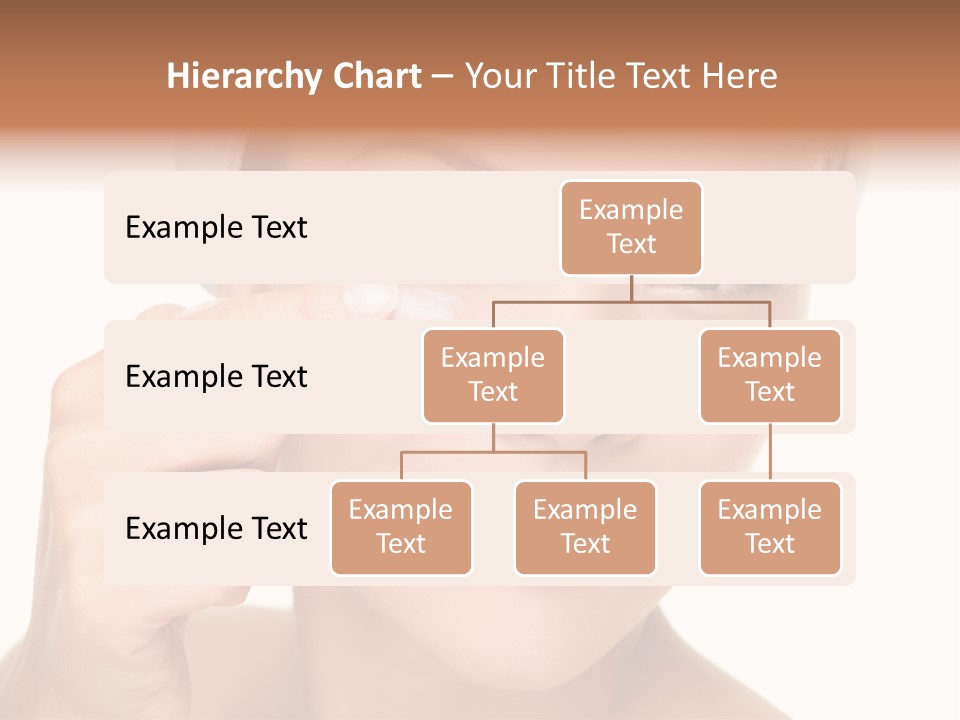 Hierarchy Chart – Your Title Text Here

Example Text

Example Text

Example Text

Example Text

Example Text

Example Text

Example Text

Example Text

Example Text